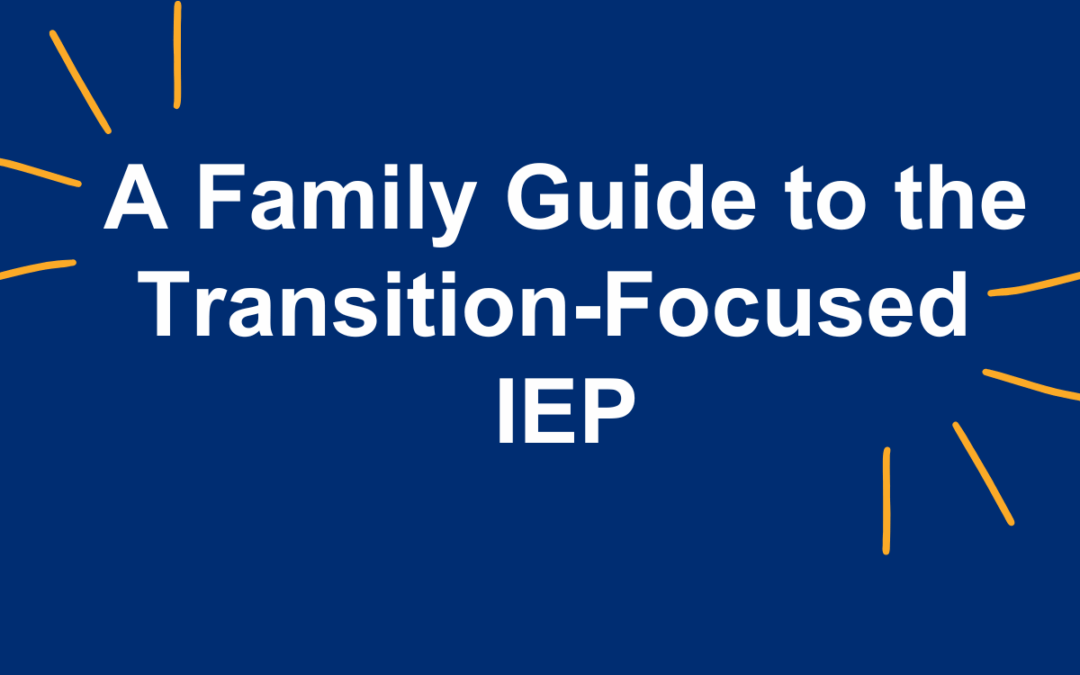 A Family Guide to the Transition-Focused IEP